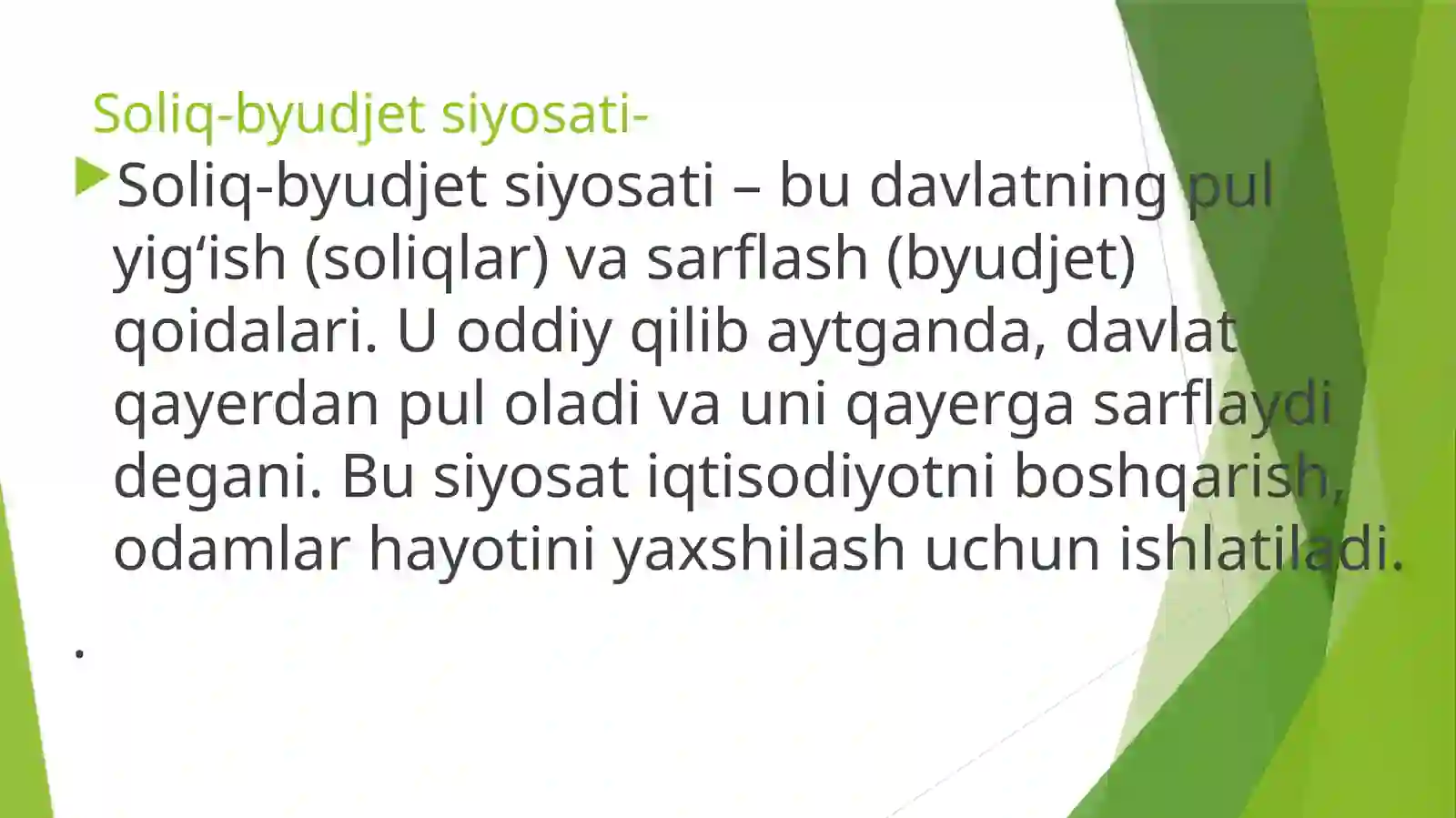 Soliq-byudjet siyosati-

Soliq-byudjet siyosati – bu davlatning pul yig‘ish (soliqlar) va sarflash (byudjet) qoidalari. U oddiy qilib aytganda, davlat qayerdan pul oladi va uni qayerga sarflaydi degani. Bu siyosat iqtisodiyotni boshqarish, odamlar hayotini yaxshilash uchun ishlatiladi.

.